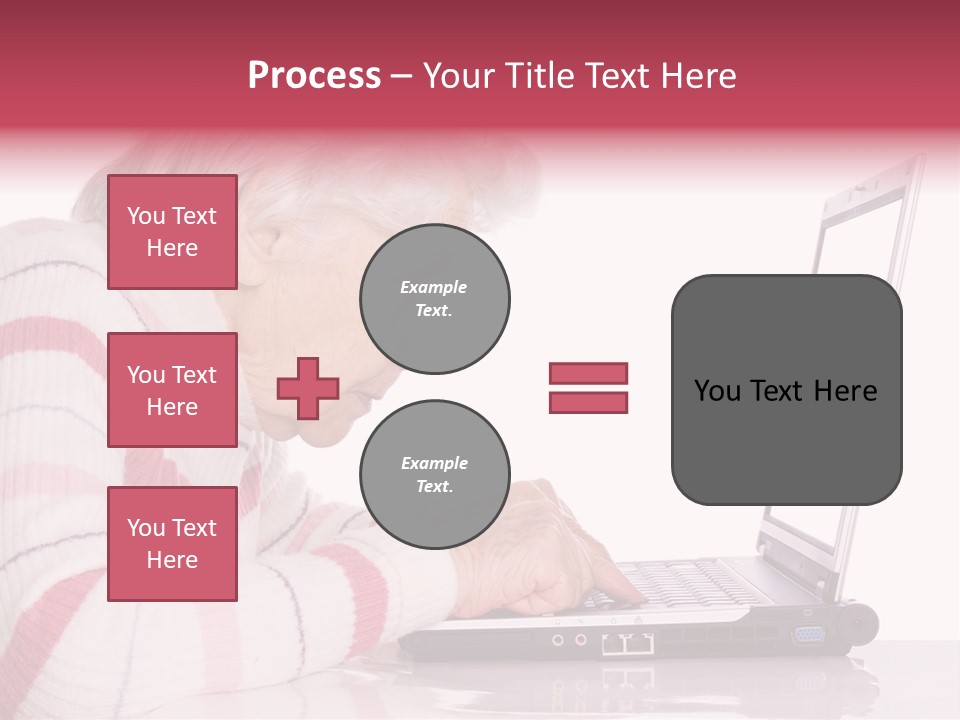 Process – Your Title Text Here

You Text Here

You Text Here

You Text Here

Example Text.

Example Text.

You Text Here